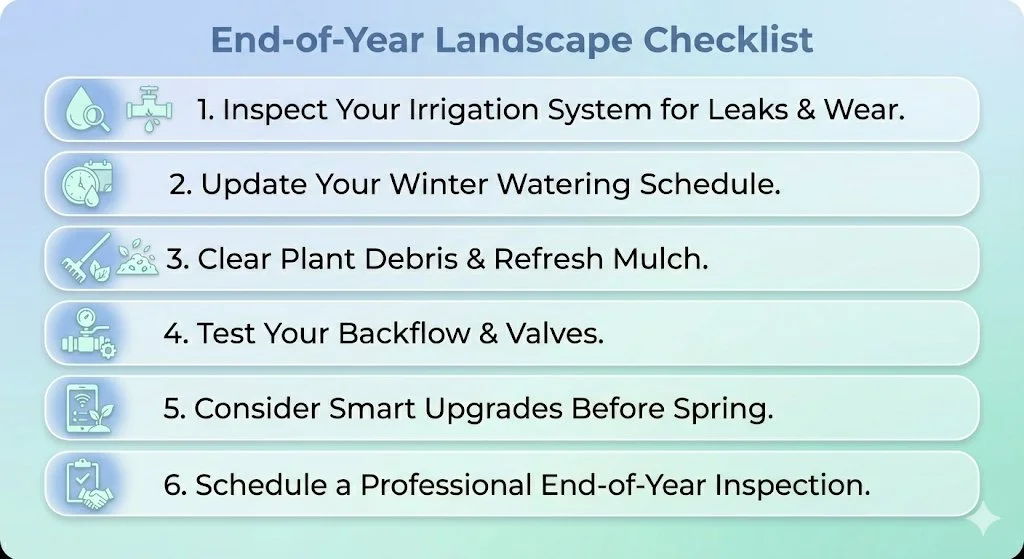 End-of-Year Landscape Checklist

1. Inspect Your Irrigation System for Leaks & Wear.

2. Update Your Winter Watering Schedule.

3. Clear Plant Debris & Refresh Mulch.

4. Test Your Backflow & Valves.

5. Consider Smart Upgrades Before Spring.

6. Schedule a Professional End-of-Year Inspection.